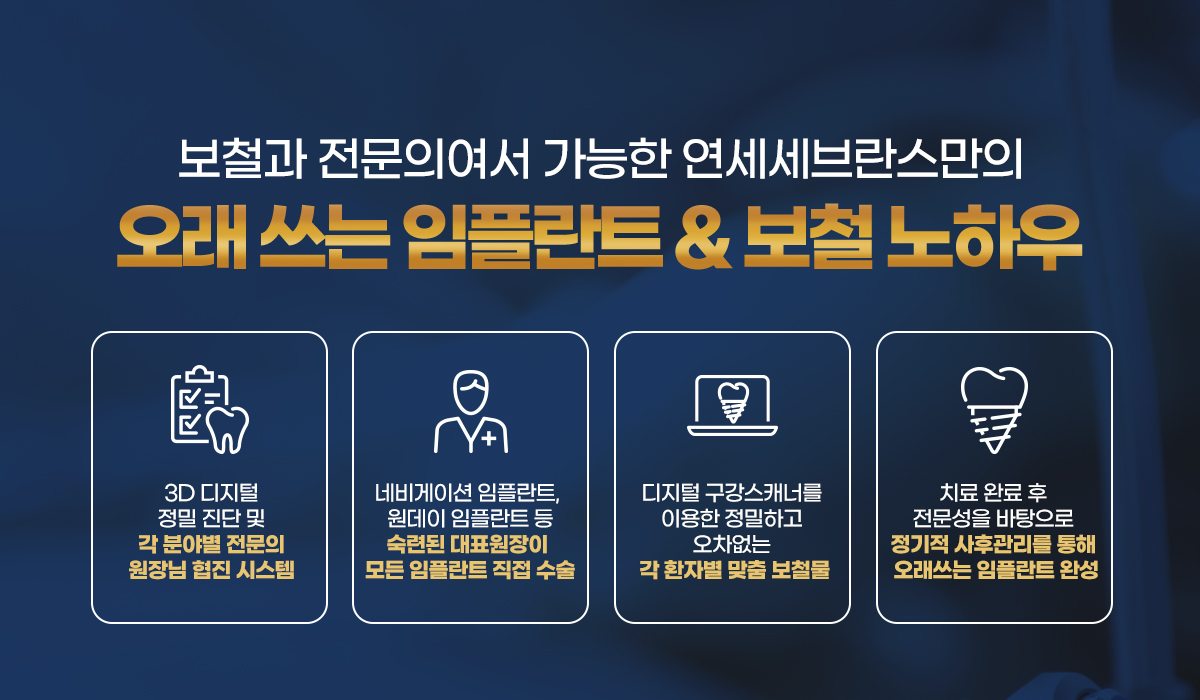 보철과 전문의여서 가능한 연세세브란스만의
오래 쓰는 임플란트 & 보철 노하우

3D 디지털
정밀 진단 및
각 분야별 전문의
원장님 협진 시스템

네비게이션 임플란트,
원데이 임플란트 등
숙련된 대표원장이
모든 임플란트 직접 수술

디지털 구강스캐너를
이용한 정밀하고
오차없는
각 환자별 맞춤 보철물

치료 완료 후
전문성을 바탕으로
정기적 사후관리를 통해
오래쓰는 임플란트 완성